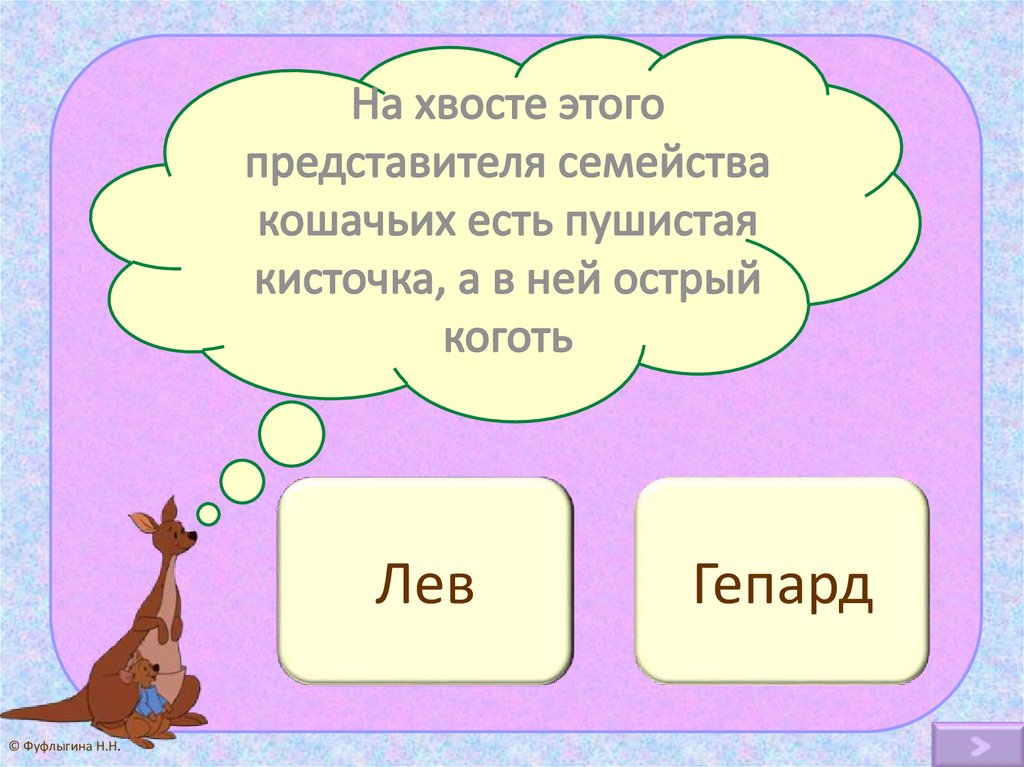 На хвосте этого представителя семейства кошачьих есть пушистая кисточка, а в ней острый коготь

Лев

Гепард

© Фуфлыгина Н.Н.